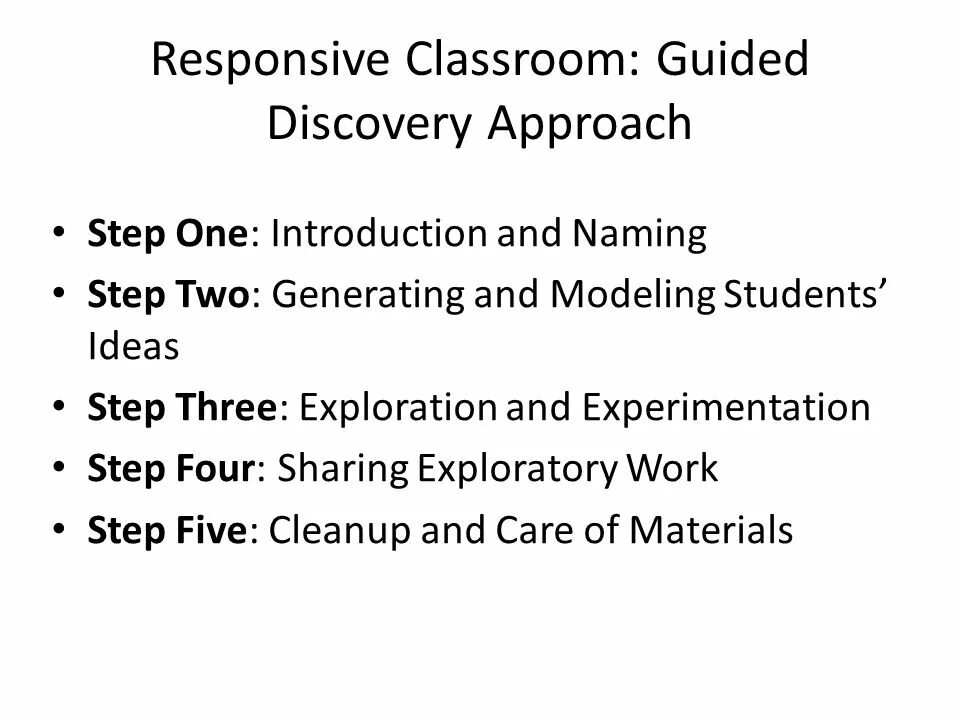 Responsive Classroom: Guided Discovery Approach

• Step One: Introduction and Naming
• Step Two: Generating and Modeling Students' Ideas
• Step Three: Exploration and Experimentation
• Step Four: Sharing Exploratory Work
• Step Five: Cleanup and Care of Materials